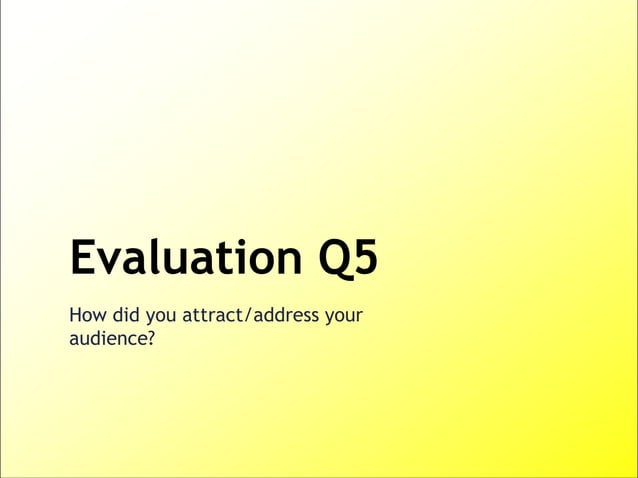 Evaluation Q5

How did you attract/address your audience?